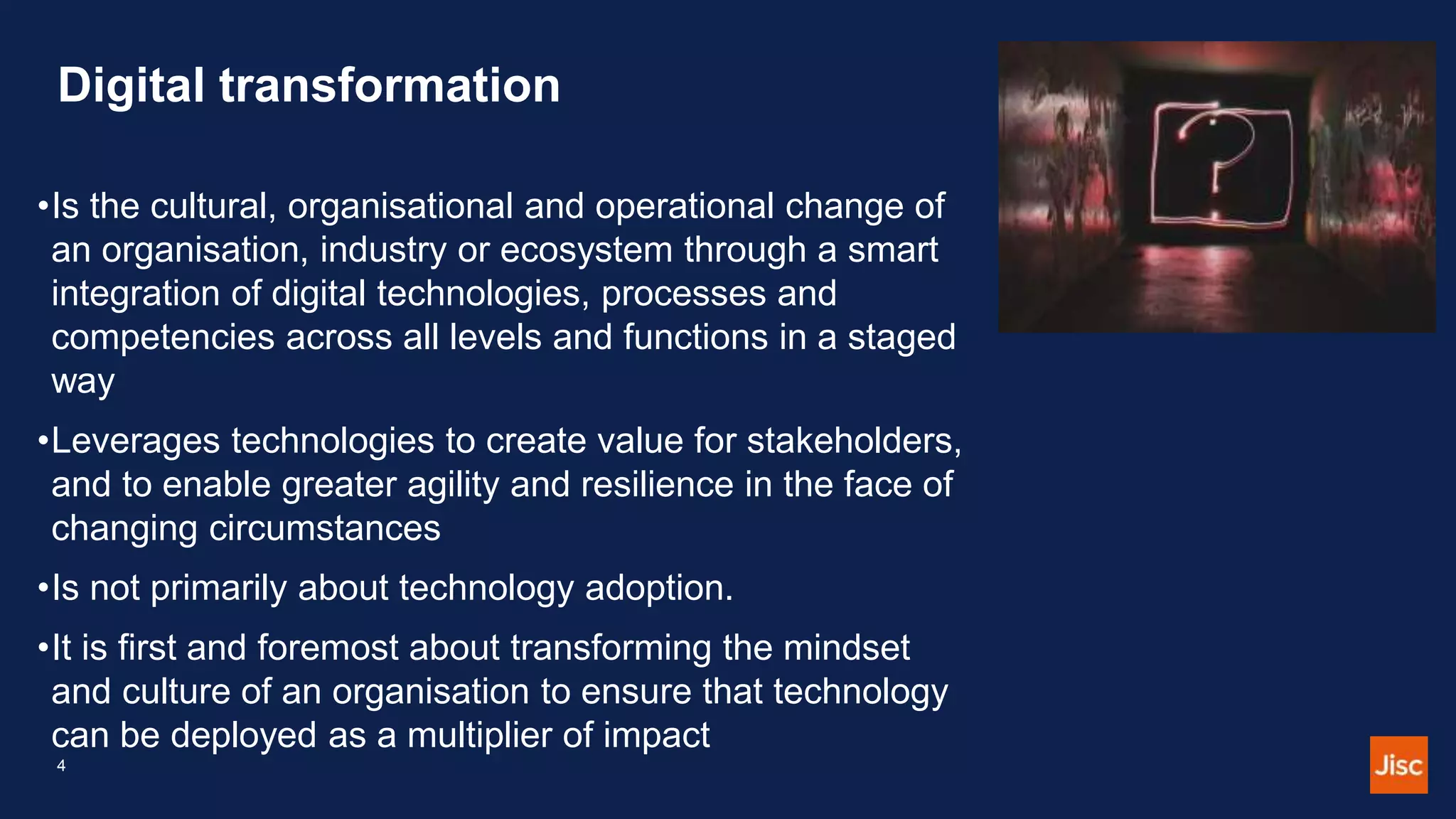 Digital transformation

•Is the cultural, organisational and operational change of an organisation, industry or ecosystem through a smart integration of digital technologies, processes and competencies across all levels and functions in a staged way

•Leverages technologies to create value for stakeholders, and to enable greater agility and resilience in the face of changing circumstances

•Is not primarily about technology adoption.

•It is first and foremost about transforming the mindset and culture of an organisation to ensure that technology can be deployed as a multiplier of impact

4

Jisc